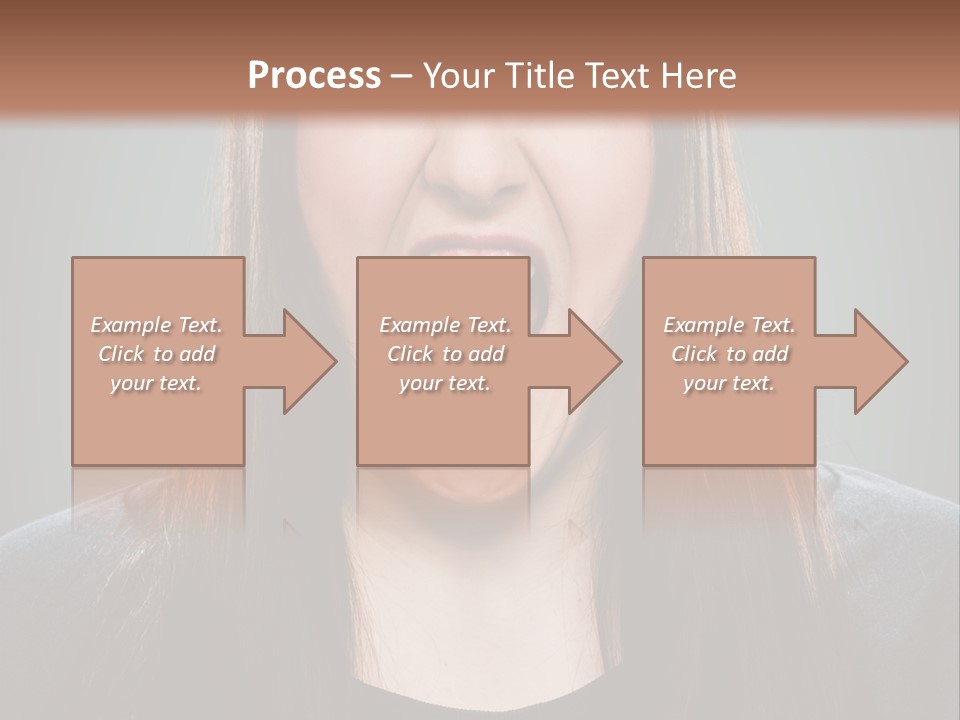 Process – Your Title Text Here

Example Text. Click to add your text.

Example Text. Click to add your text.

Example Text. Click to add your text.